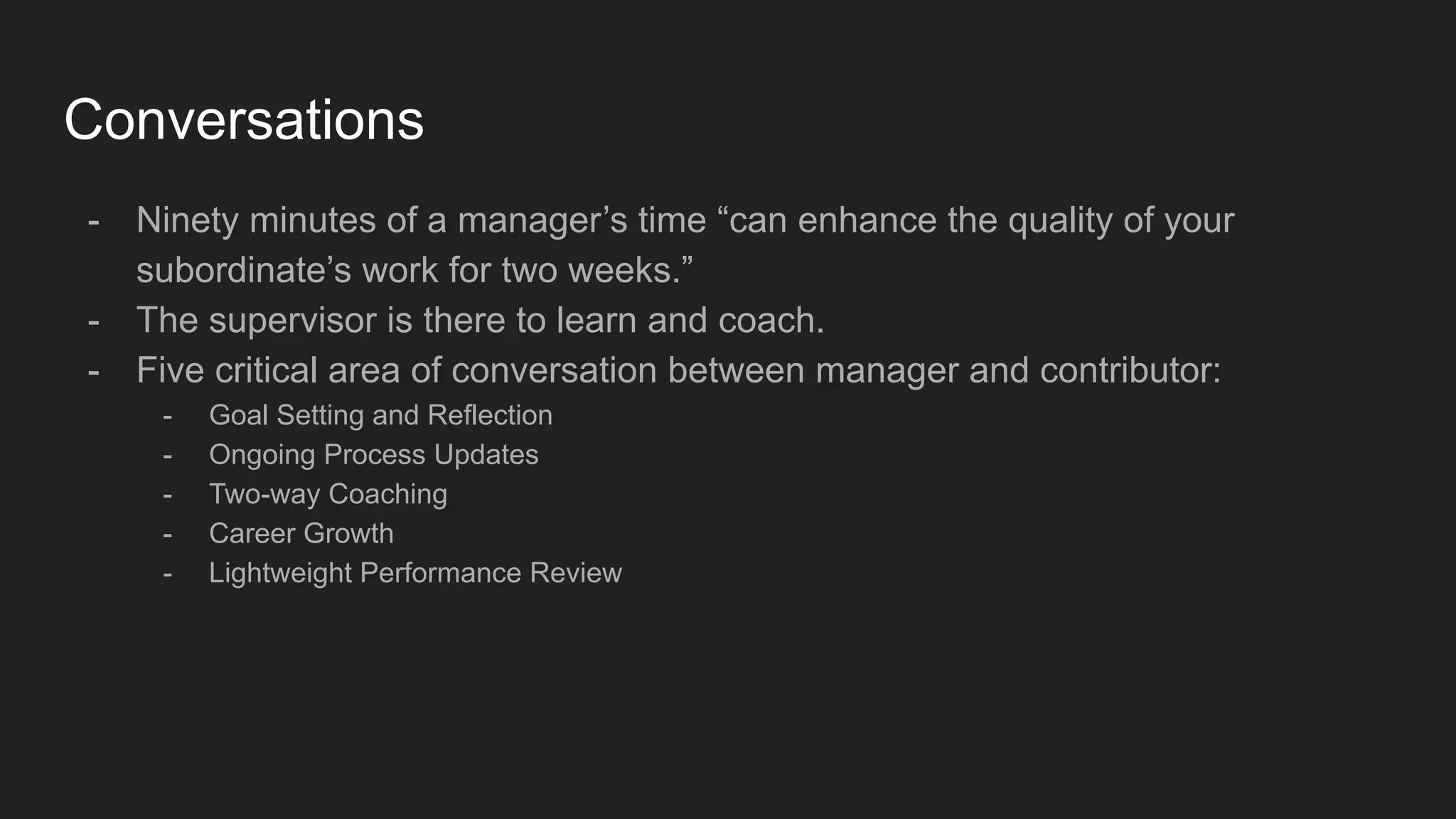 Conversations

- Ninety minutes of a manager’s time “can enhance the quality of your subordinate’s work for two weeks.”
- The supervisor is there to learn and coach.
- Five critical area of conversation between manager and contributor:
  - Goal Setting and Reflection
  - Ongoing Process Updates
  - Two-way Coaching
  - Career Growth
  - Lightweight Performance Review